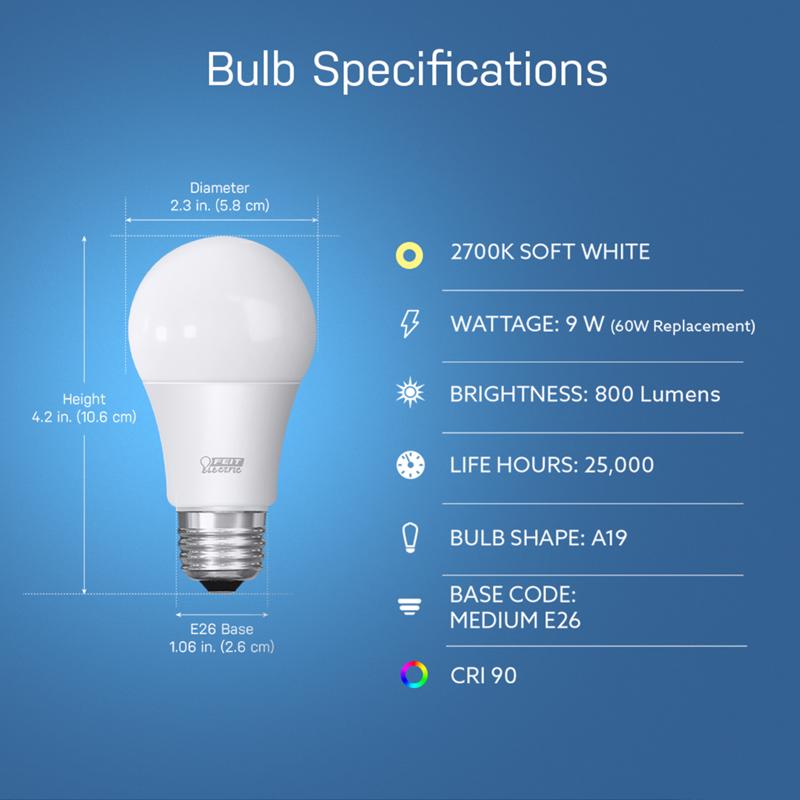 Bulb Specifications

Diameter
2.3 in. (5.8 cm)

Height
4.2 in. (10.6 cm)

FEIT electric

E26 Base
1.06 in. (2.6 cm)

2700K SOFT WHITE

WATTAGE: 9 W (60W Replacement)

BRIGHTNESS: 800 Lumens

LIFE HOURS: 25,000

BULB SHAPE: A19

BASE CODE:
MEDIUM E26

CRI 90